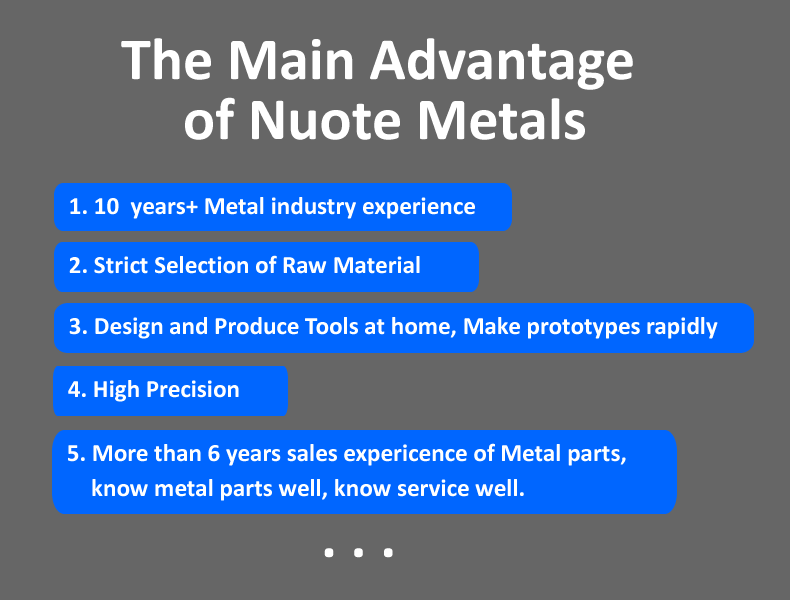 The Main Advantage of Nuote Metals

1. 10 years+ Metal industry experience

2. Strict Selection of Raw Material

3. Design and Produce Tools at home, Make prototypes rapidly

4. High Precision

5. More than 6 years sales expericence of Metal parts, know metal parts well, know service well.

. . .